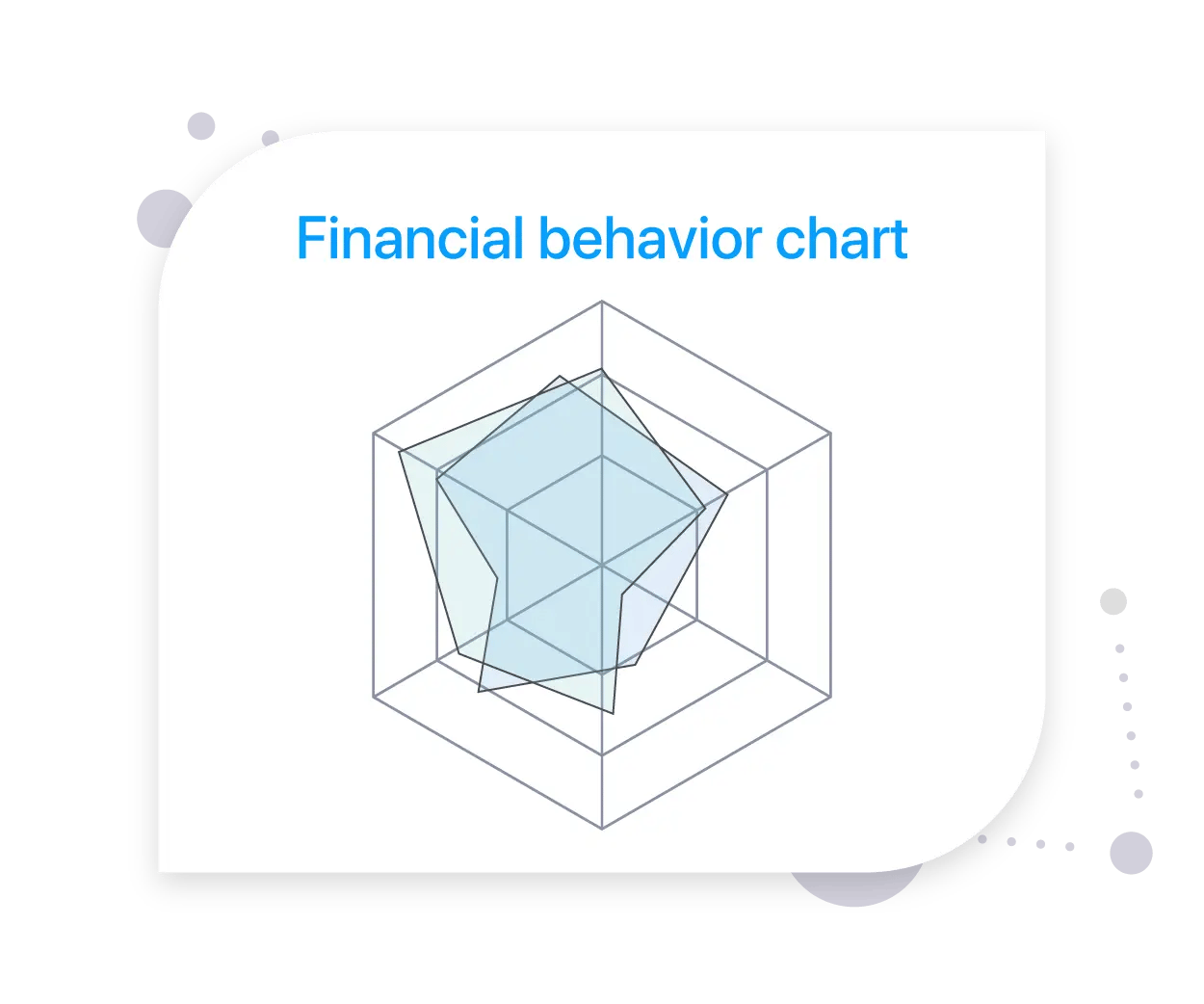 Financial behavior chart